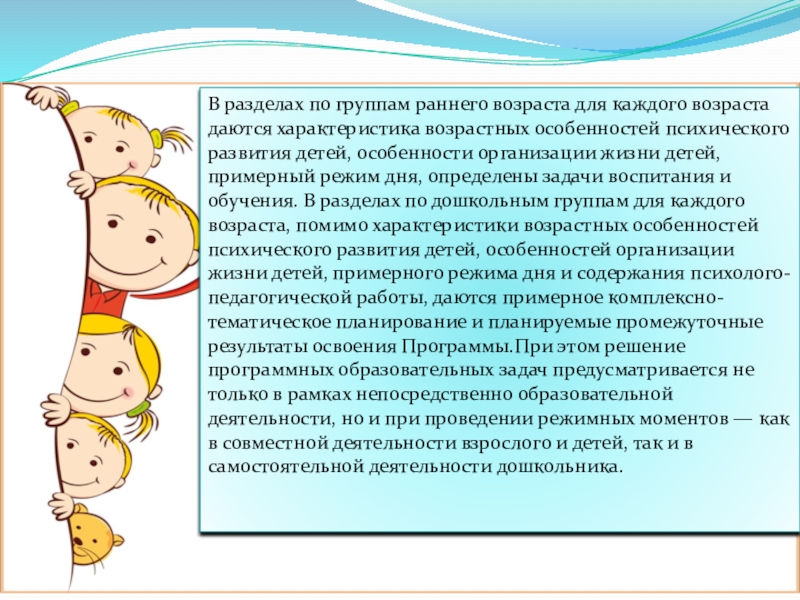 В разделах по группам раннего возраста для каждого возраста даются характеристика возрастных особенностей психического развития детей, особенности организации жизни детей, примерный режим дня, определены задачи воспитания и обучения. В разделах по дошкольным группам для каждого возраста, помимо характеристики возрастных особенностей психического развития детей, особенностей организации жизни детей, примерного режима дня и содержания психолого-педагогической работы, даются примерное комплексно-тематическое планирование и планируемые промежуточные результаты освоения Программы.При этом решение программных образовательных задач предусматривается не только в рамках непосредственно образовательной деятельности, но и при проведении режимных моментов — как в совместной деятельности взрослого и детей, так и в самостоятельной деятельности дошкольника.